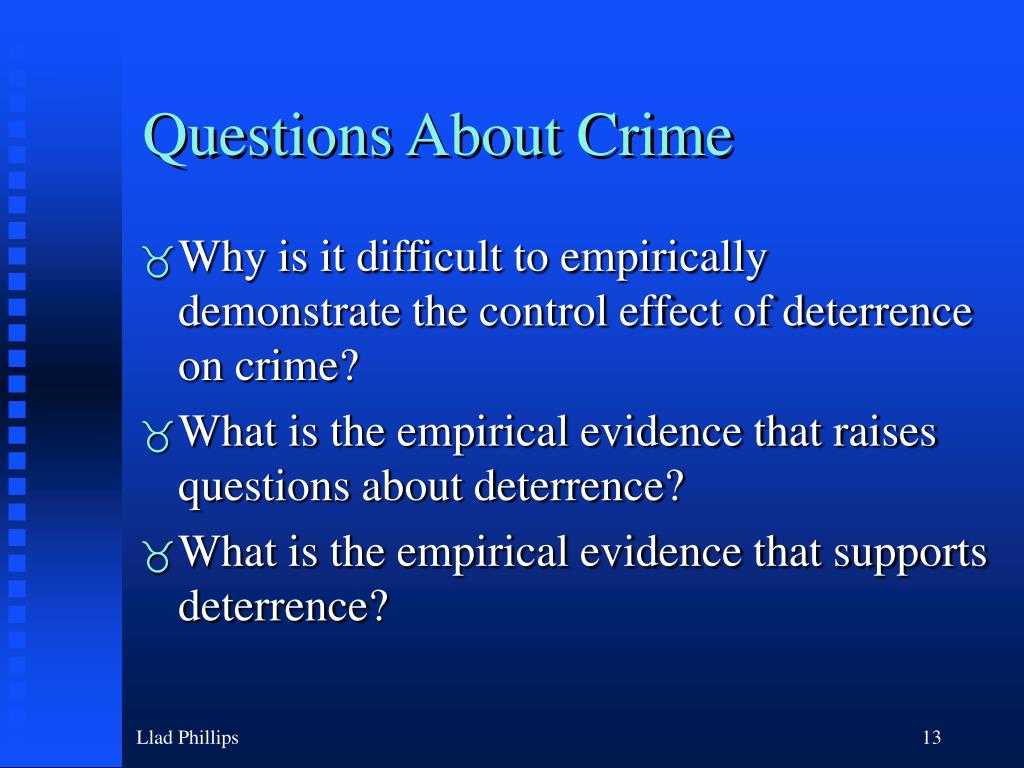 Questions About Crime

Why is it difficult to empirically demonstrate the control effect of deterrence on crime?

What is the empirical evidence that raises questions about deterrence?

What is the empirical evidence that supports deterrence?

Llad Phillips

13